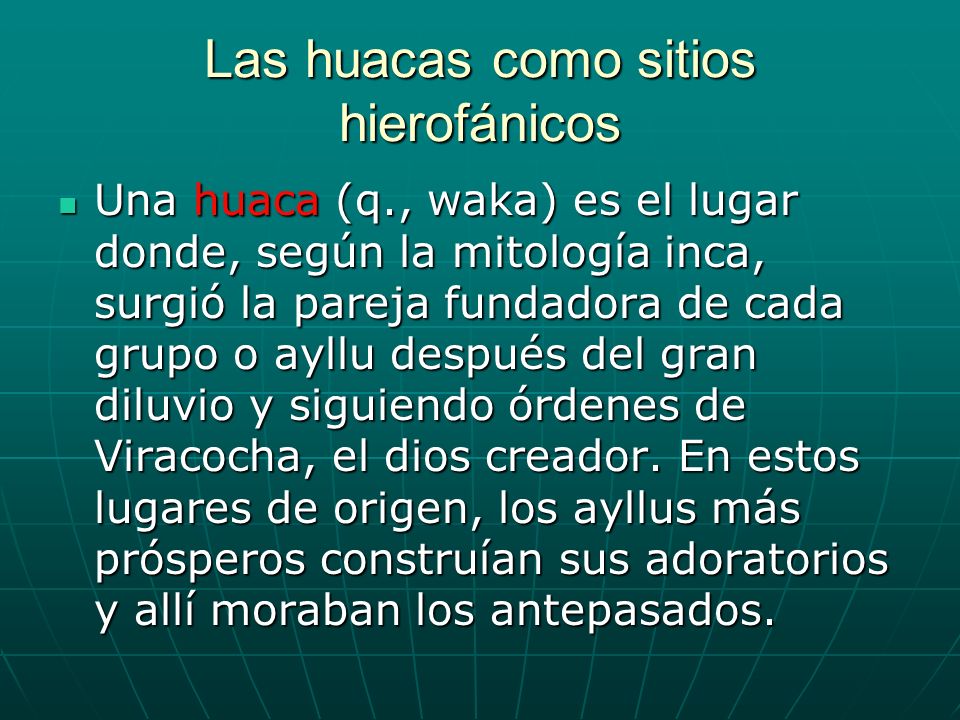 Las huacas como sitios hierofánicos

Una huaca (q., waka) es el lugar donde, según la mitología inca, surgió la pareja fundadora de cada grupo o ayllu después del gran diluvio y siguiendo órdenes de Viracocha, el dios creador. En estos lugares de origen, los ayllus más prósperos construían sus adoratorios y allí moraban los antepasados.